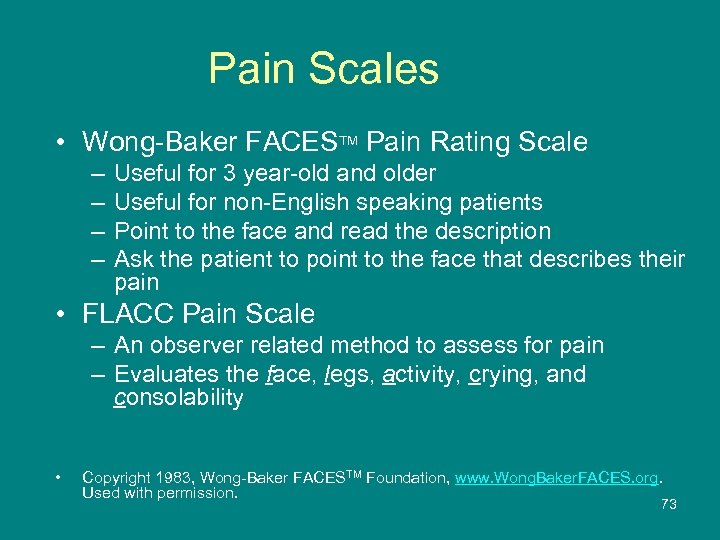 Pain Scales

• Wong-Baker FACES™ Pain Rating Scale
– Useful for 3 year-old and older
– Useful for non-English speaking patients
– Point to the face and read the description
– Ask the patient to point to the face that describes their pain

• FLACC Pain Scale
– An observer related method to assess for pain
– Evaluates the face, legs, activity, crying, and consolability

• Copyright 1983, Wong-Baker FACES™ Foundation, www.WongBakerFACES.org. Used with permission.

73